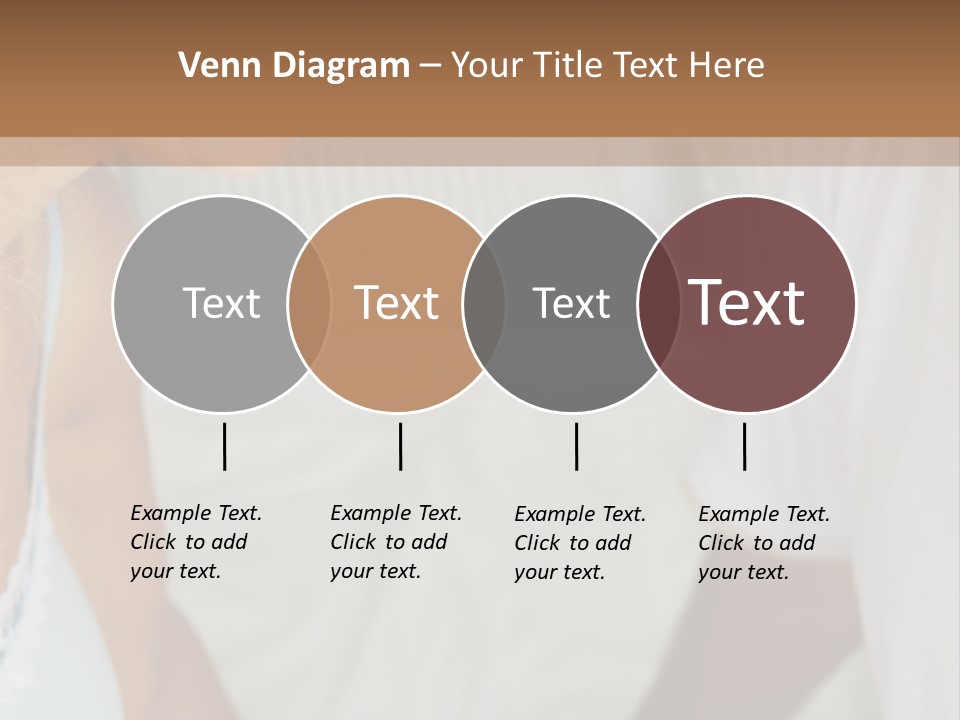 Venn Diagram – Your Title Text Here

Text

Text

Text

Text

Example Text. Click to add your text.

Example Text. Click to add your text.

Example Text. Click to add your text.

Example Text. Click to add your text.